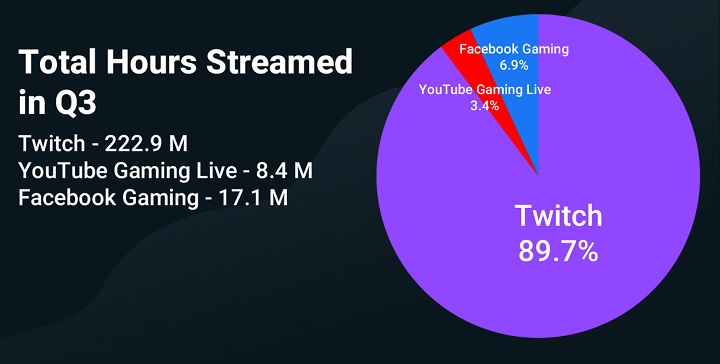 Total Hours Streamed in Q3

Twitch - 222.9 M
YouTube Gaming Live - 8.4 M
Facebook Gaming - 17.1 M

Facebook Gaming
6.9%

YouTube Gaming Live
3.4%

Twitch
89.7%